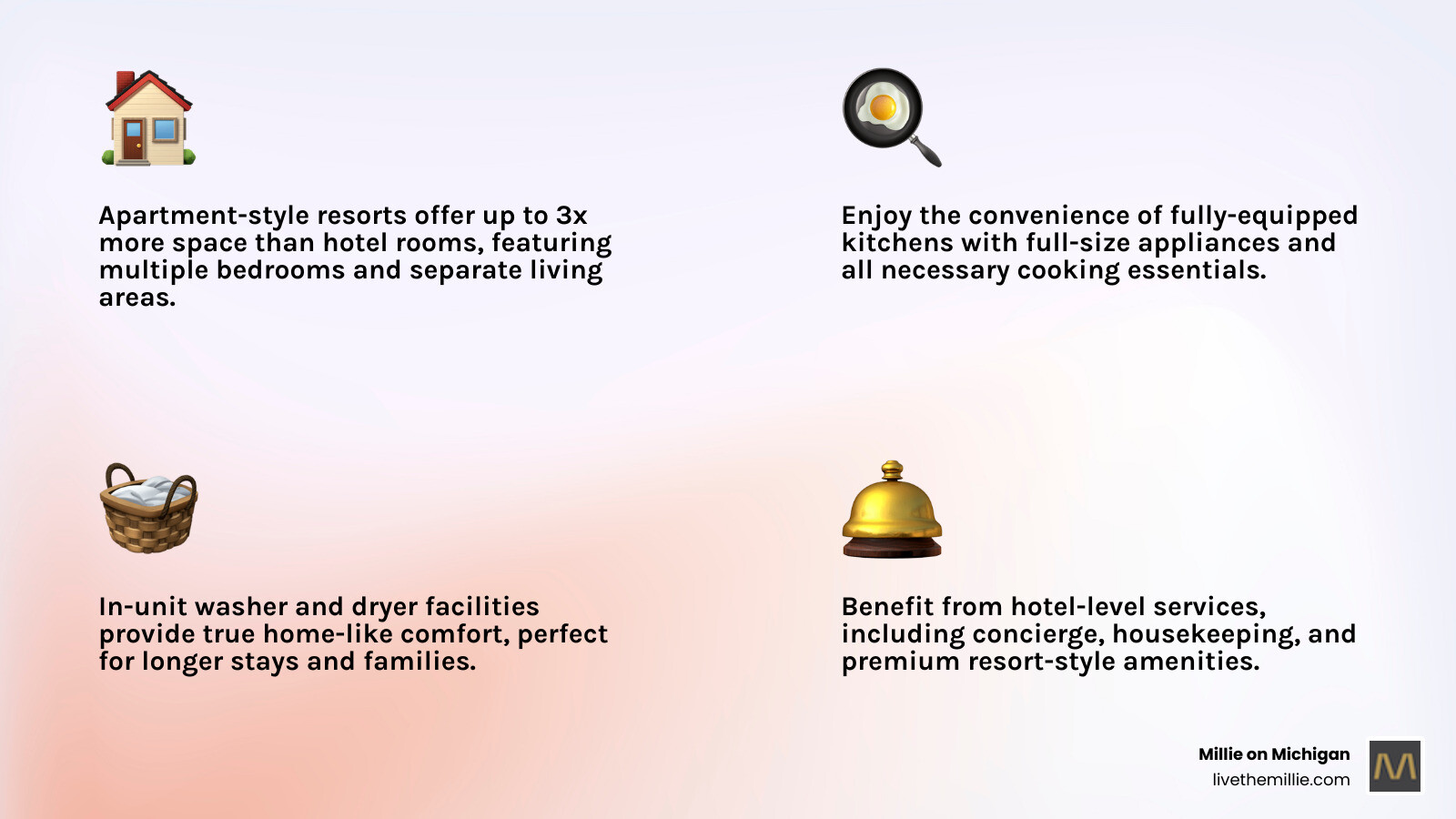 Apartment-style resorts offer up to 3x more space than hotel rooms, featuring multiple bedrooms and separate living areas.

Enjoy the convenience of fully-equipped kitchens with full-size appliances and all necessary cooking essentials.

In-unit washer and dryer facilities provide true home-like comfort, perfect for longer stays and families.

Benefit from hotel-level services, including concierge, housekeeping, and premium resort-style amenities.

Millie on Michigan
livethemillie.com